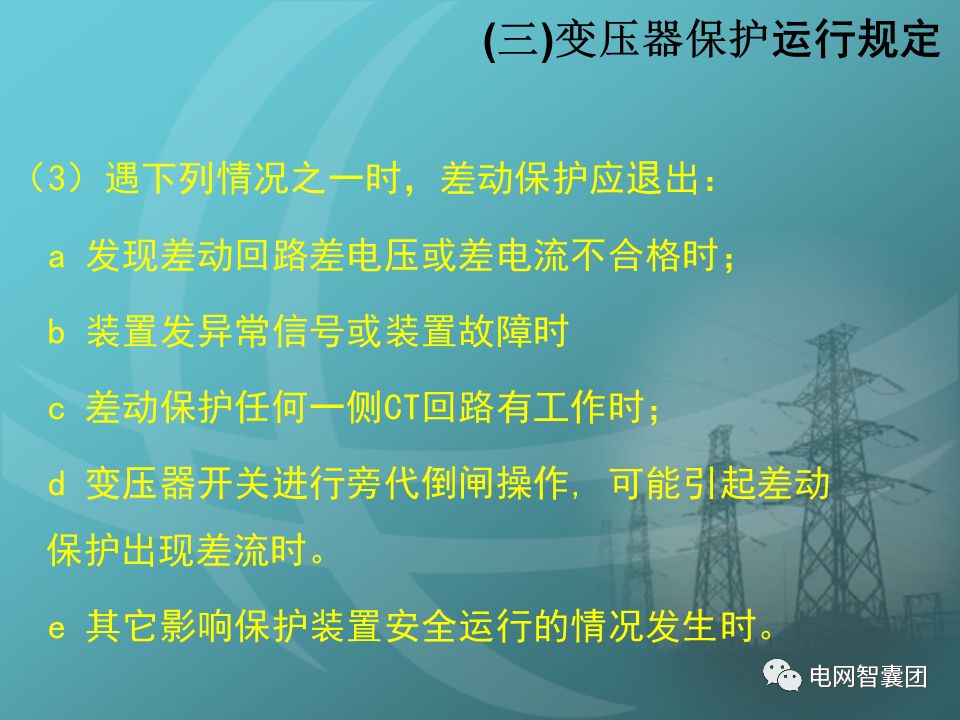 (三)变压器保护运行规定

（3）遇下列情况之一时，差动保护应退出：

a 发现差动回路差电压或差电流不合格时；

b 装置发异常信号或装置故障时

c 差动保护任何一侧CT回路有工作时；

d 变压器开关进行旁代倒闸操作，可能引起差动保护出现差流时。

e 其它影响保护装置安全运行的情况发生时。

电网智囊团